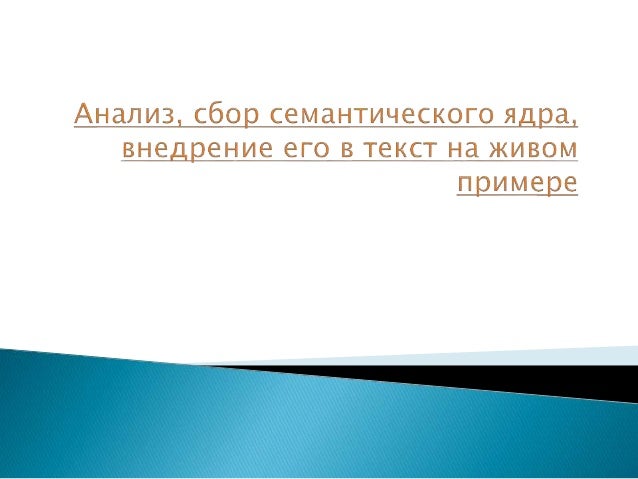 Анализ, сбор семантического ядра, внедрение его в текст на живом примере